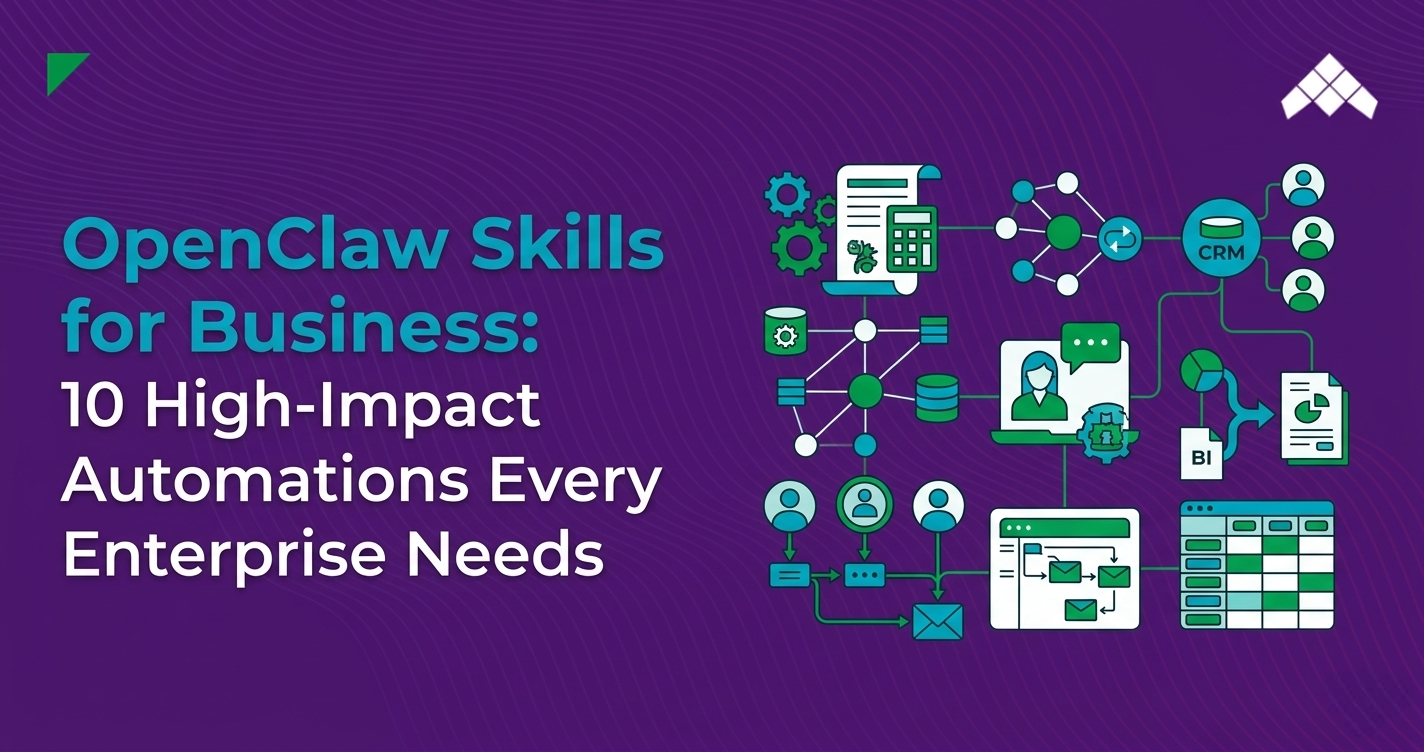 OpenClaw Skills for Business:
10 High-Impact Automations Every Enterprise Needs

CRM

BI